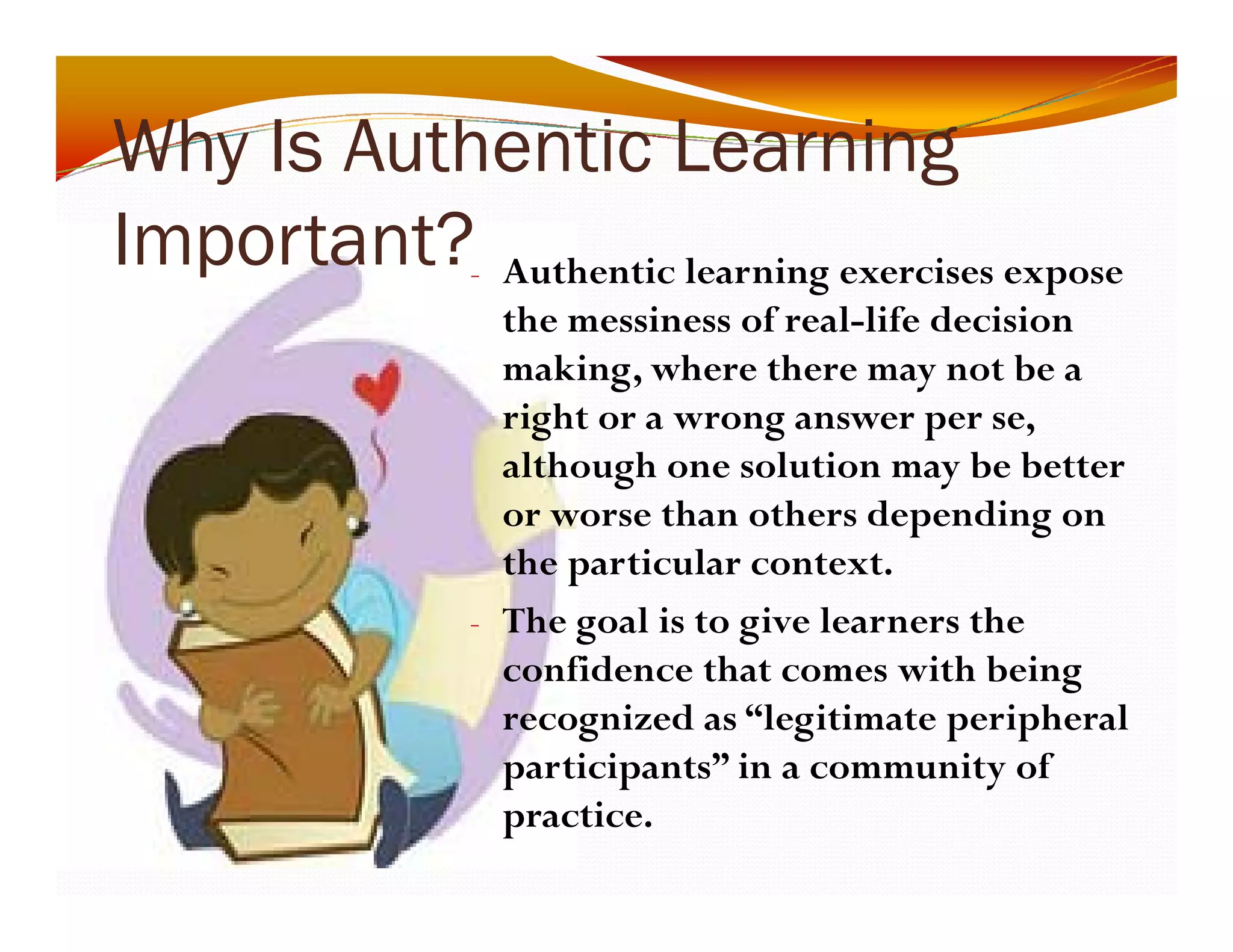 Why Is Authentic Learning Important?

- Authentic learning exercises expose the messiness of real-life decision making, where there may not be a right or a wrong answer per se, although one solution may be better or worse than others depending on the particular context.
- The goal is to give learners the confidence that comes with being recognized as “legitimate peripheral participants” in a community of practice.